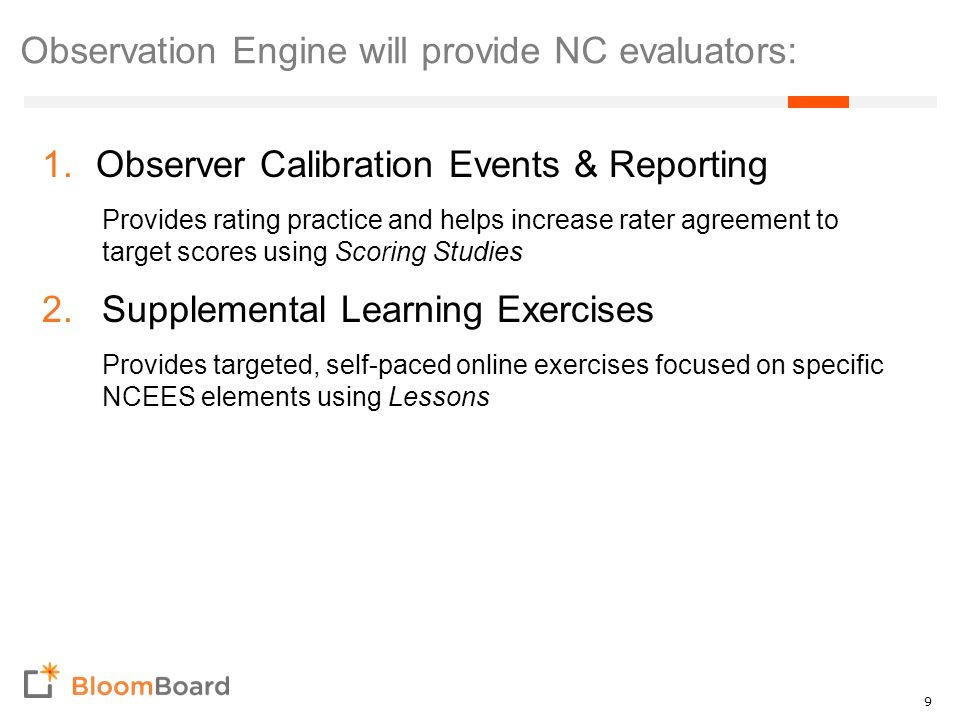 Observation Engine will provide NC evaluators:

1. Observer Calibration Events & Reporting

Provides rating practice and helps increase rater agreement to target scores using Scoring Studies

2. Supplemental Learning Exercises

Provides targeted, self-paced online exercises focused on specific NCEES elements using Lessons

BloomBoard

9